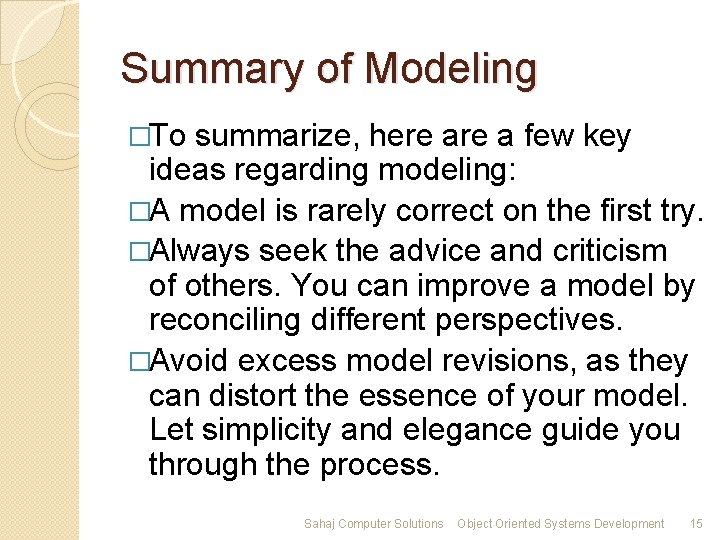 Summary of Modeling

□To summarize, here are a few key ideas regarding modeling:

□A model is rarely correct on the first try.

□Always seek the advice and criticism of others. You can improve a model by reconciling different perspectives.

□Avoid excess model revisions, as they can distort the essence of your model. Let simplicity and elegance guide you through the process.

Sahaj Computer Solutions Object Oriented Systems Development 15